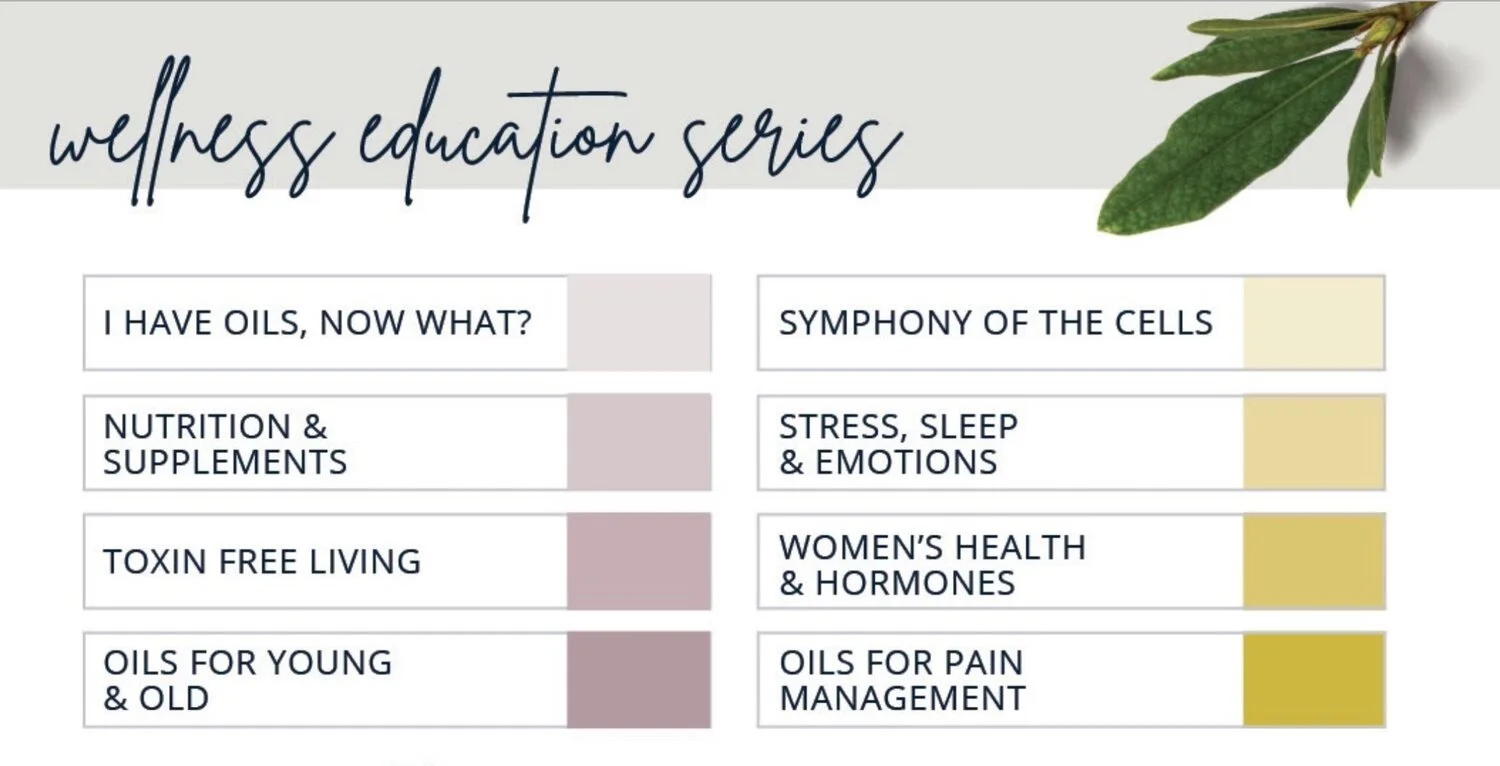 wellness education series

I HAVE OILS, NOW WHAT?

NUTRITION & SUPPLEMENTS

TOXIN FREE LIVING

OILS FOR YOUNG & OLD

SYMPHONY OF THE CELLS

STRESS, SLEEP & EMOTIONS

WOMEN'S HEALTH & HORMONES

OILS FOR PAIN MANAGEMENT